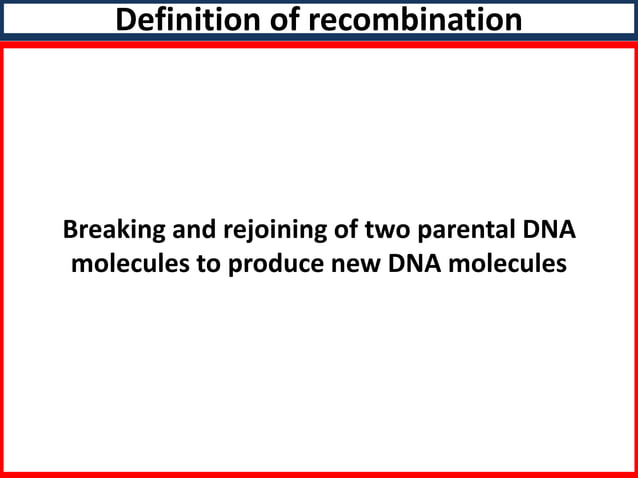 Definition of recombination

Breaking and rejoining of two parental DNA molecules to produce new DNA molecules